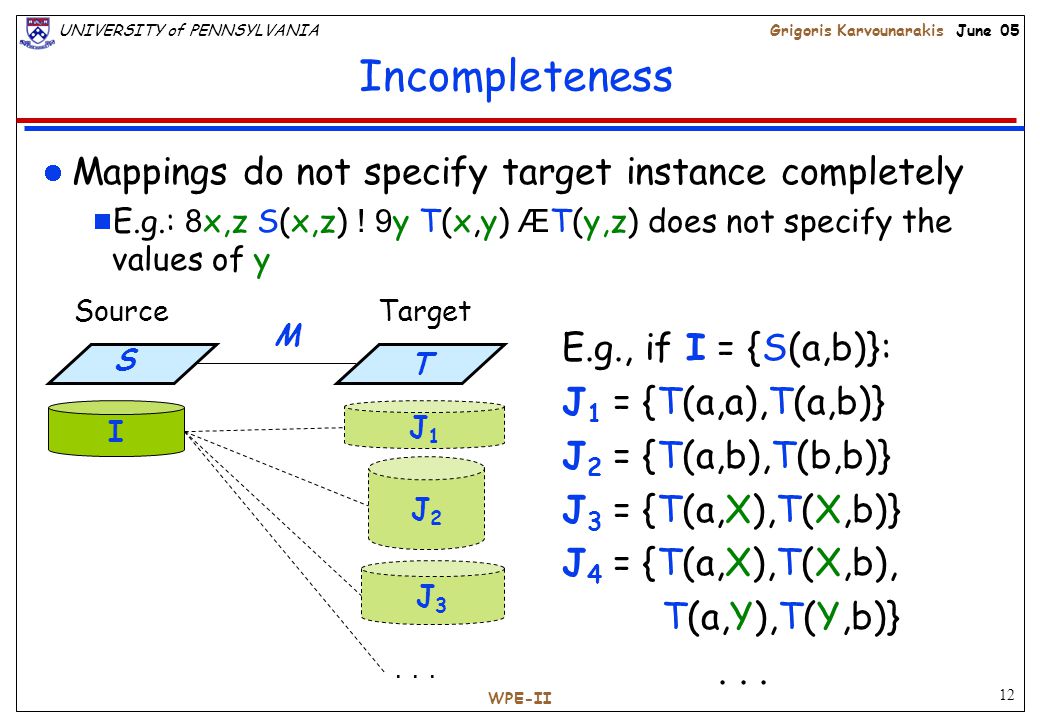 UNIVERSITY of PENNSYLVANIA

Grigoris Karvounarakis June 05

Incompleteness

Mappings do not specify target instance completely

E.g.: 8x,z S(x,z) ! 9y T(x,y) ÆT(y,z) does not specify the values of y

Source

Target

M

S

T

I

$J_1$

$J_2$

$J_3$

. . .

E.g., if I = {S(a,b)}:

$J_1$ = {T(a,a),T(a,b)}

$J_2$ = {T(a,b),T(b,b)}

$J_3$ = {T(a,X),T(X,b)}

$J_4$ = {T(a,X),T(X,b), T(a,Y),T(Y,b)}

. . .

WPE-II

12